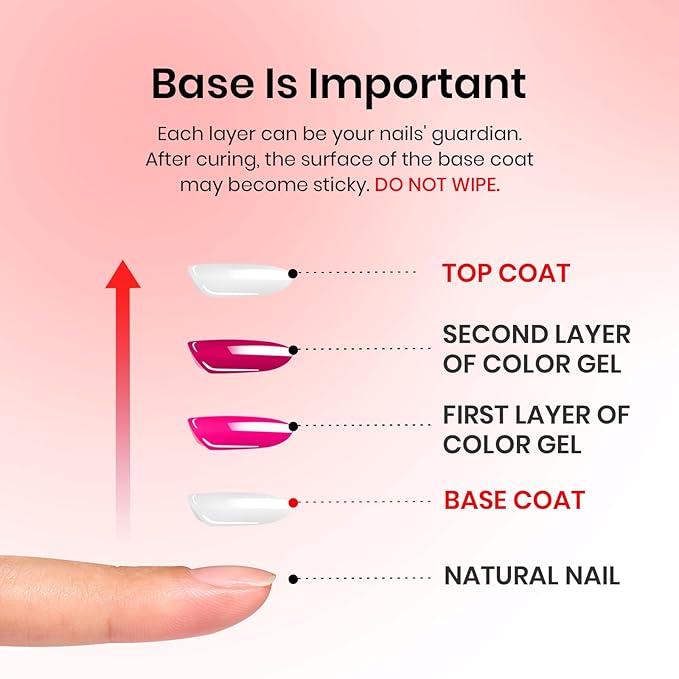 Base Is Important

Each layer can be your nails' guardian. After curing, the surface of the base coat may become sticky. DO NOT WIPE.

TOP COAT

SECOND LAYER OF COLOR GEL

FIRST LAYER OF COLOR GEL

BASE COAT

NATURAL NAIL